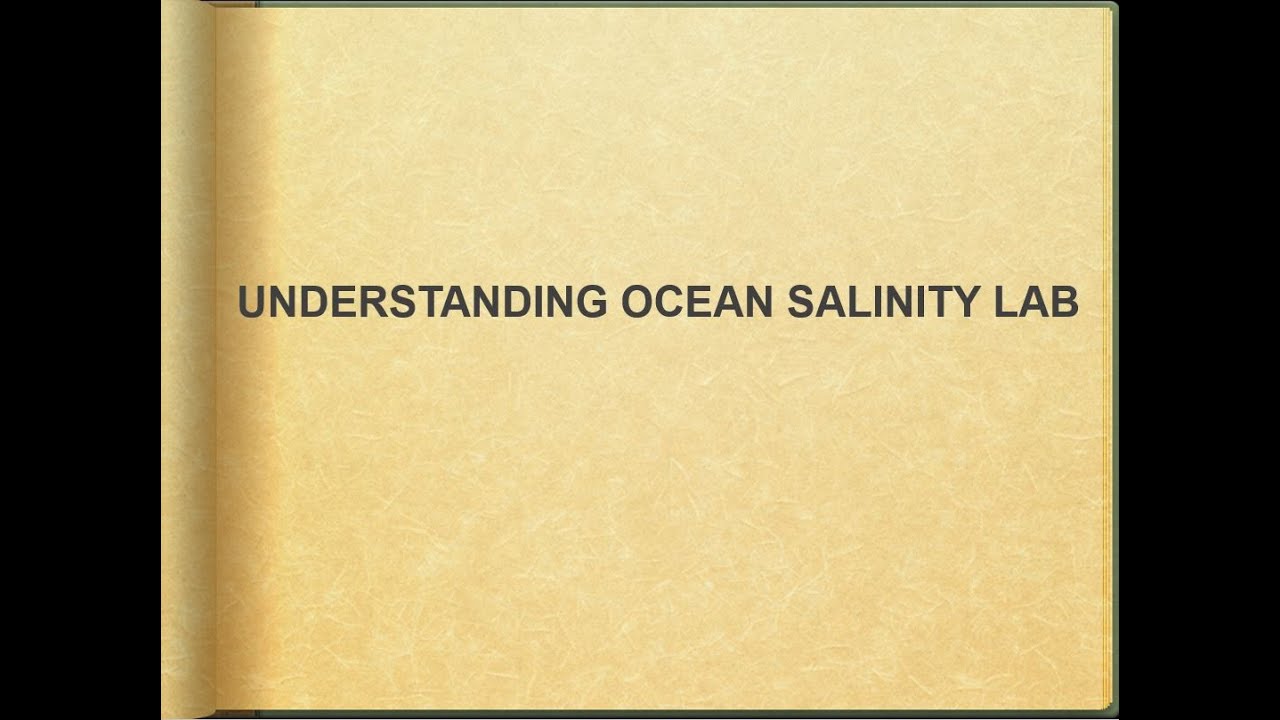 UNDERSTANDING OCEAN SALINITY LAB